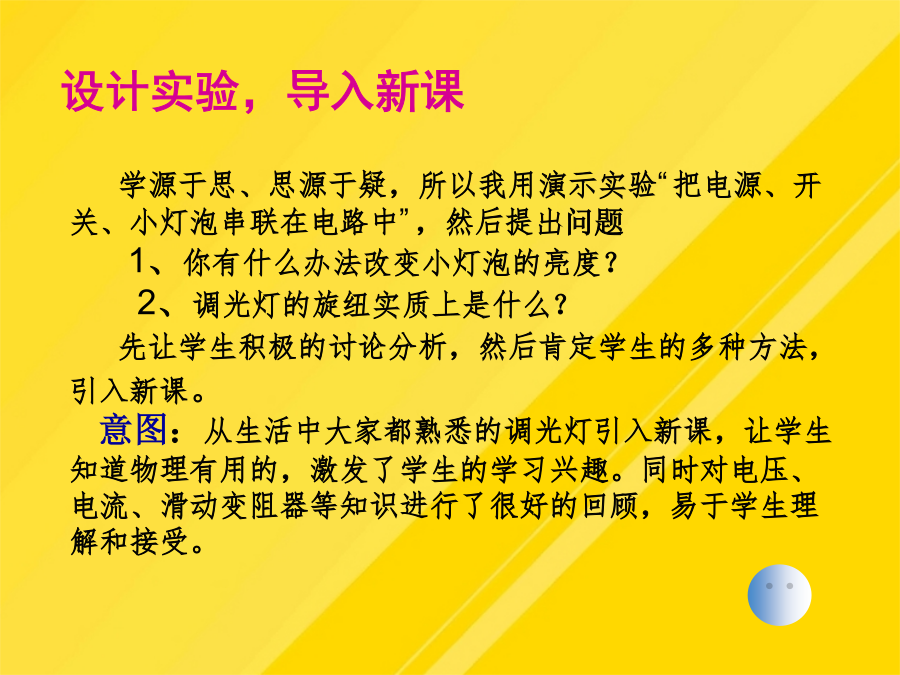 设计实验，导入新课

学源于思、思源于疑，所以我用演示实验“把电源、开关、小灯泡串联在电路中”，然后提出问题

1、你有什么办法改变小灯泡的亮度？

2、调光灯的旋纽实质上是什么？

先让学生积极的讨论分析，然后肯定学生的多种方法，引入新课。

意图：从生活中大家都熟悉的调光灯引入新课，让学生知道物理有用的，激发了学生的学习兴趣。同时对电压、电流、滑动变阻器等知识进行了很好的回顾，易于学生理解和接受。